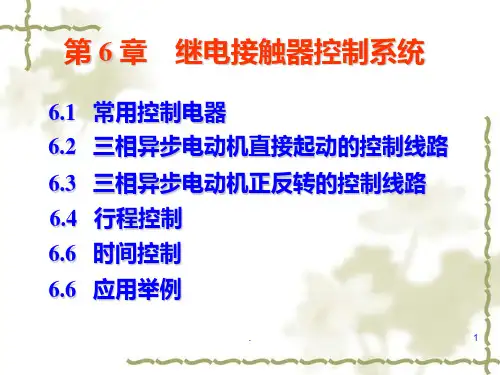 第 6 章　继电接触器控制系统

6.1 常用控制电器
6.2 三相异步电动机直接起动的控制线路
6.3 三相异步电动机正反转的控制线路
6.4 行程控制
6.6 时间控制
6.6 应用举例

.

1